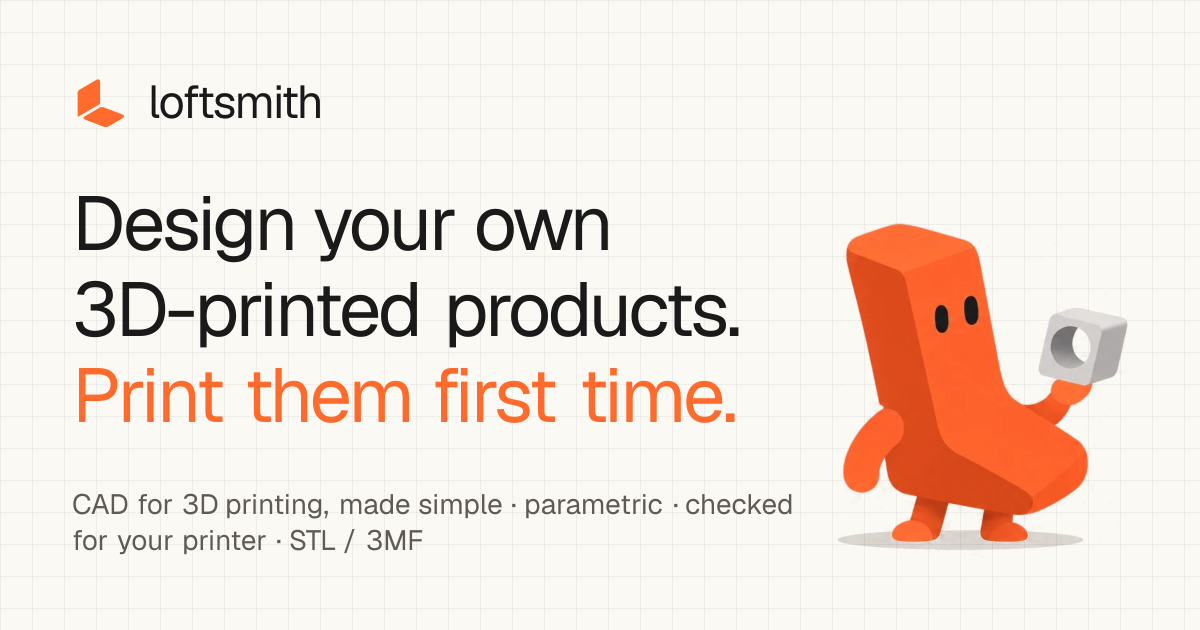 loftsmith

Design your own 3D-printed products. Print them first time.

CAD for 3D printing, made simple · parametric · checked for your printer · STL / 3MF